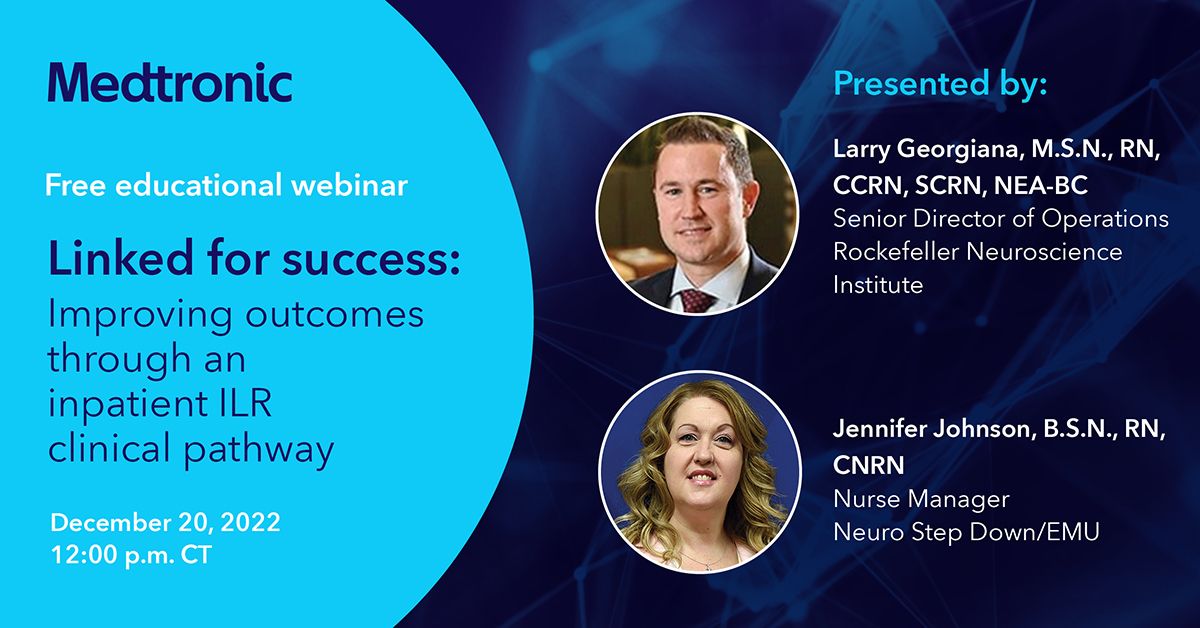 Medtronic

Free educational webinar

Linked for success: Improving outcomes through an inpatient ILR clinical pathway

December 20, 2022
12:00 p.m. CT

Presented by:

Larry Georgiana, M.S.N., RN, CCRN, SCRN, NEA-BC
Senior Director of Operations
Rockefeller Neuroscience Institute

Jennifer Johnson, B.S.N., RN, CNRN
Nurse Manager
Neuro Step Down/EMU